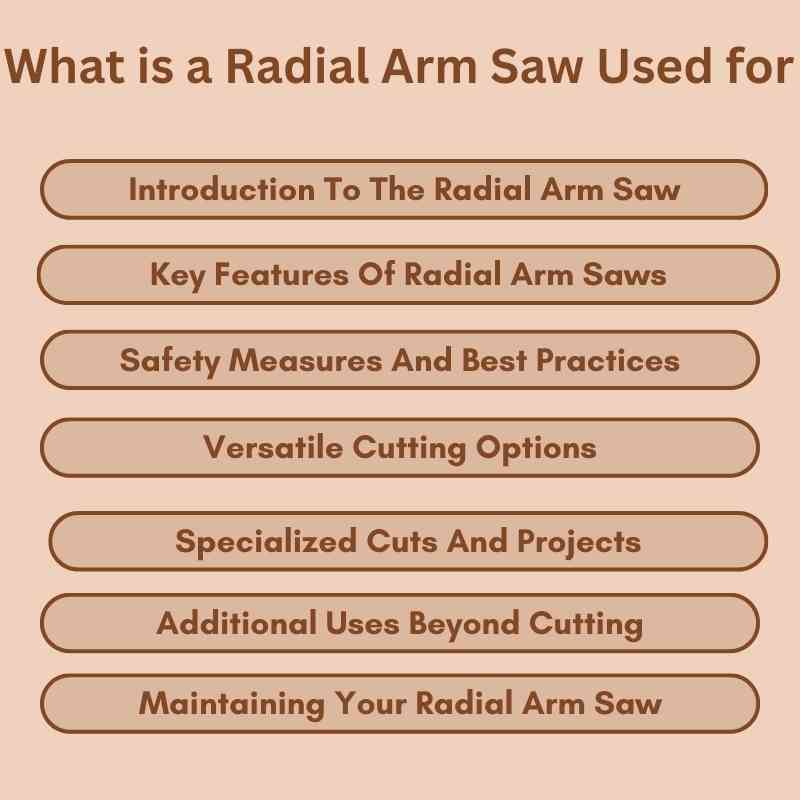 What is a Radial Arm Saw Used for

Introduction To The Radial Arm Saw

Key Features Of Radial Arm Saws

Safety Measures And Best Practices

Versatile Cutting Options

Specialized Cuts And Projects

Additional Uses Beyond Cutting

Maintaining Your Radial Arm Saw